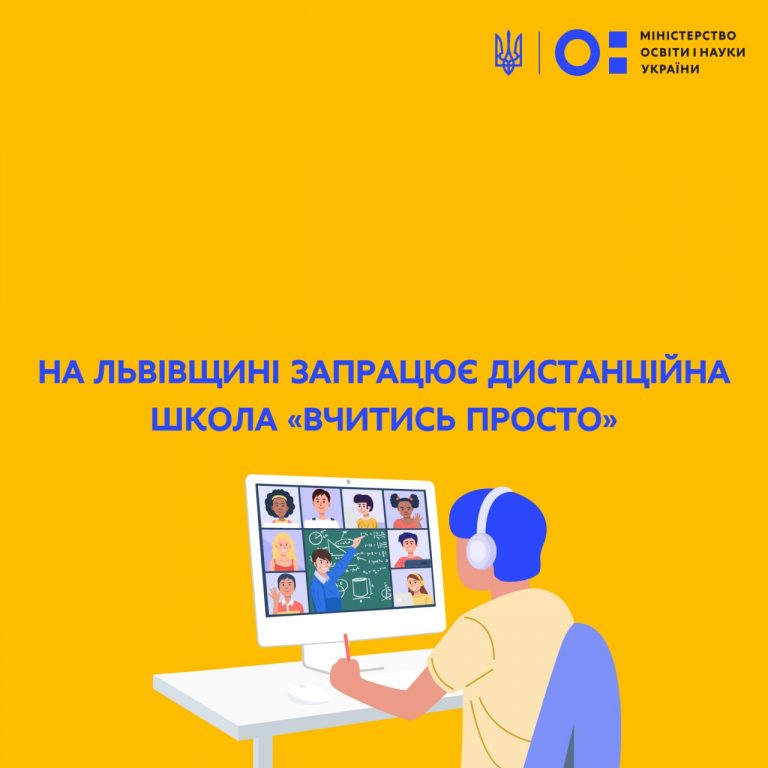 МІНІСТЕРСТВО ОСВІТИ І НАУКИ УКРАЇНИ

НА ЛЬВІВЩИНІ ЗАПРАЦЮЄ ДИСТАНЦІЙНА ШКОЛА «ВЧИТИСЬ ПРОСТО»